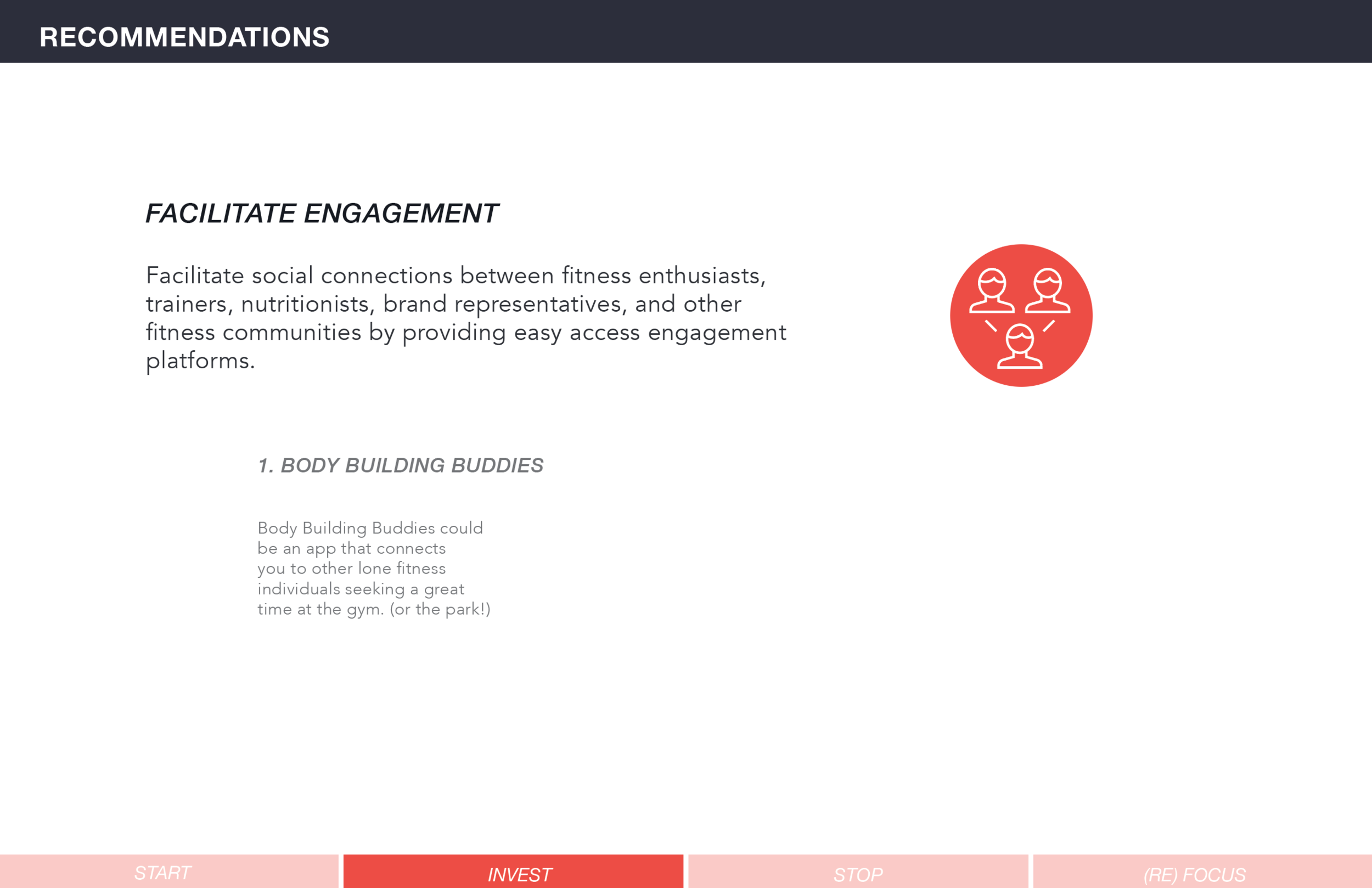 RECOMMENDATIONS

FACILITATE ENGAGEMENT

Facilitate social connections between fitness enthusiasts, trainers, nutritionists, brand representatives, and other fitness communities by providing easy access engagement platforms.

1. BODY BUILDING BUDDIES

Body Building Buddies could be an app that connects you to other lone fitness individuals seeking a great time at the gym. (or the park!)

START INVEST STOP (RE) FOCUS